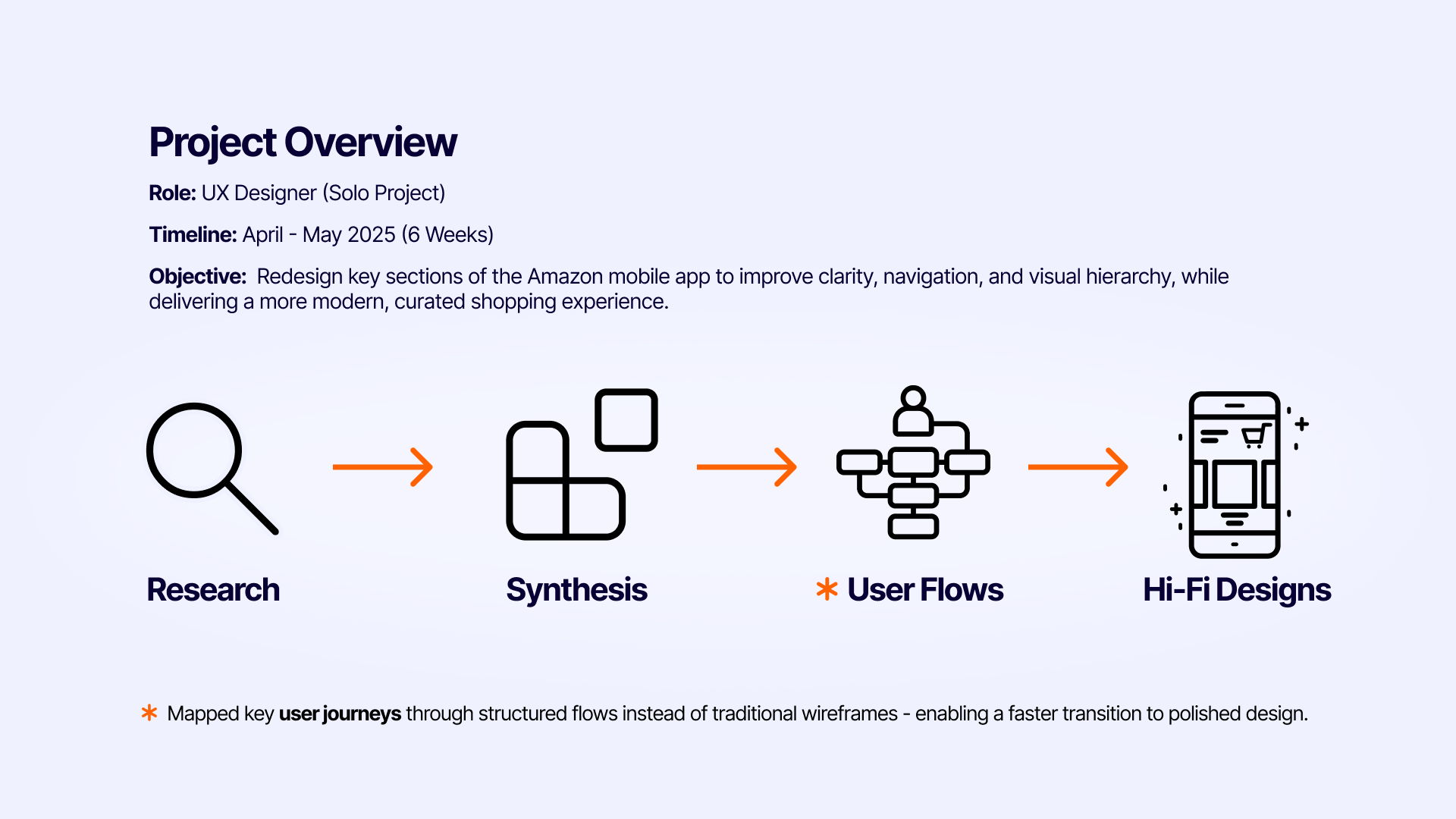 Project Overview

Role: UX Designer (Solo Project)

Timeline: April - May 2025 (6 Weeks)

Objective: Redesign key sections of the Amazon mobile app to improve clarity, navigation, and visual hierarchy, while delivering a more modern, curated shopping experience.

Research

Synthesis

* User Flows

Hi-Fi Designs

* Mapped key user journeys through structured flows instead of traditional wireframes - enabling a faster transition to polished design.